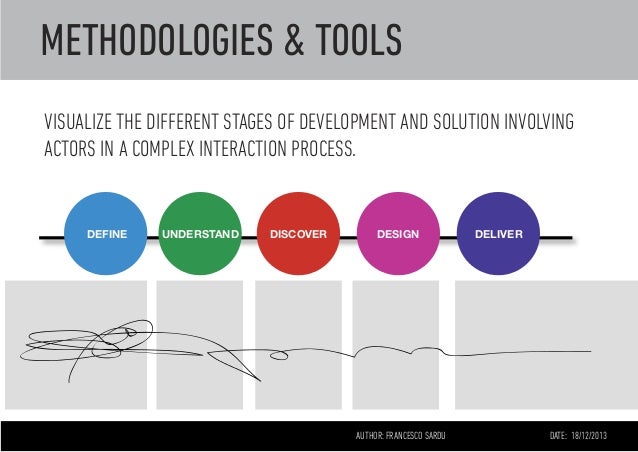 METHODOLOGIES & TOOLS

VISUALIZE THE DIFFERENT STAGES OF DEVELOPMENT AND SOLUTION INVOLVING ACTORS IN A COMPLEX INTERACTION PROCESS.

DEFINE

UNDERSTAND

DISCOVER

DESIGN

DELIVER

AUTHOR: FRANCESCO SARDU

DATE: 18/12/2013